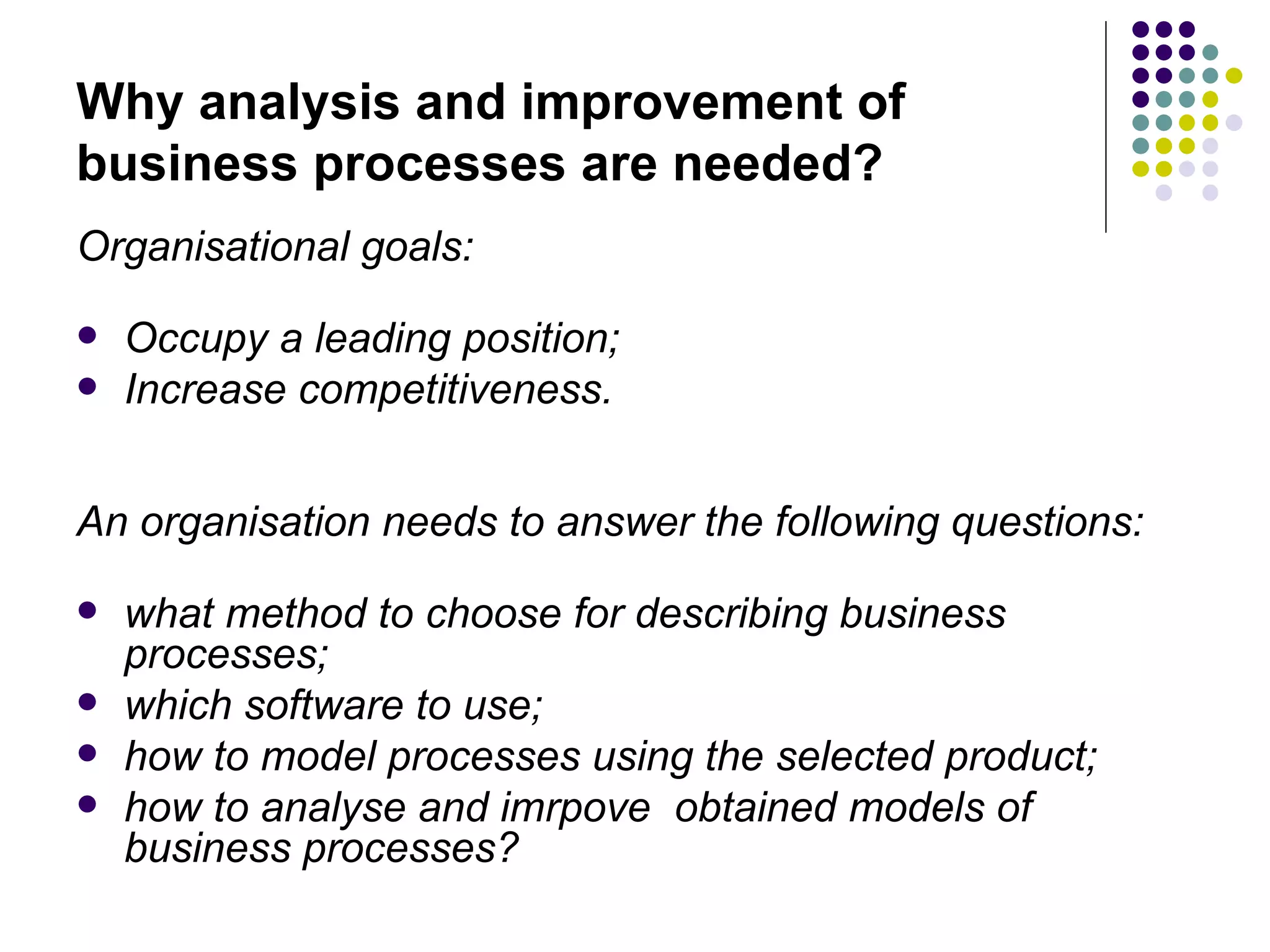 Why analysis and improvement of business processes are needed?

Organisational goals:

- Occupy a leading position;
- Increase competitiveness.

An organisation needs to answer the following questions:

- what method to choose for describing business processes;
- which software to use;
- how to model processes using the selected product;
- how to analyse and imrpove obtained models of business processes?